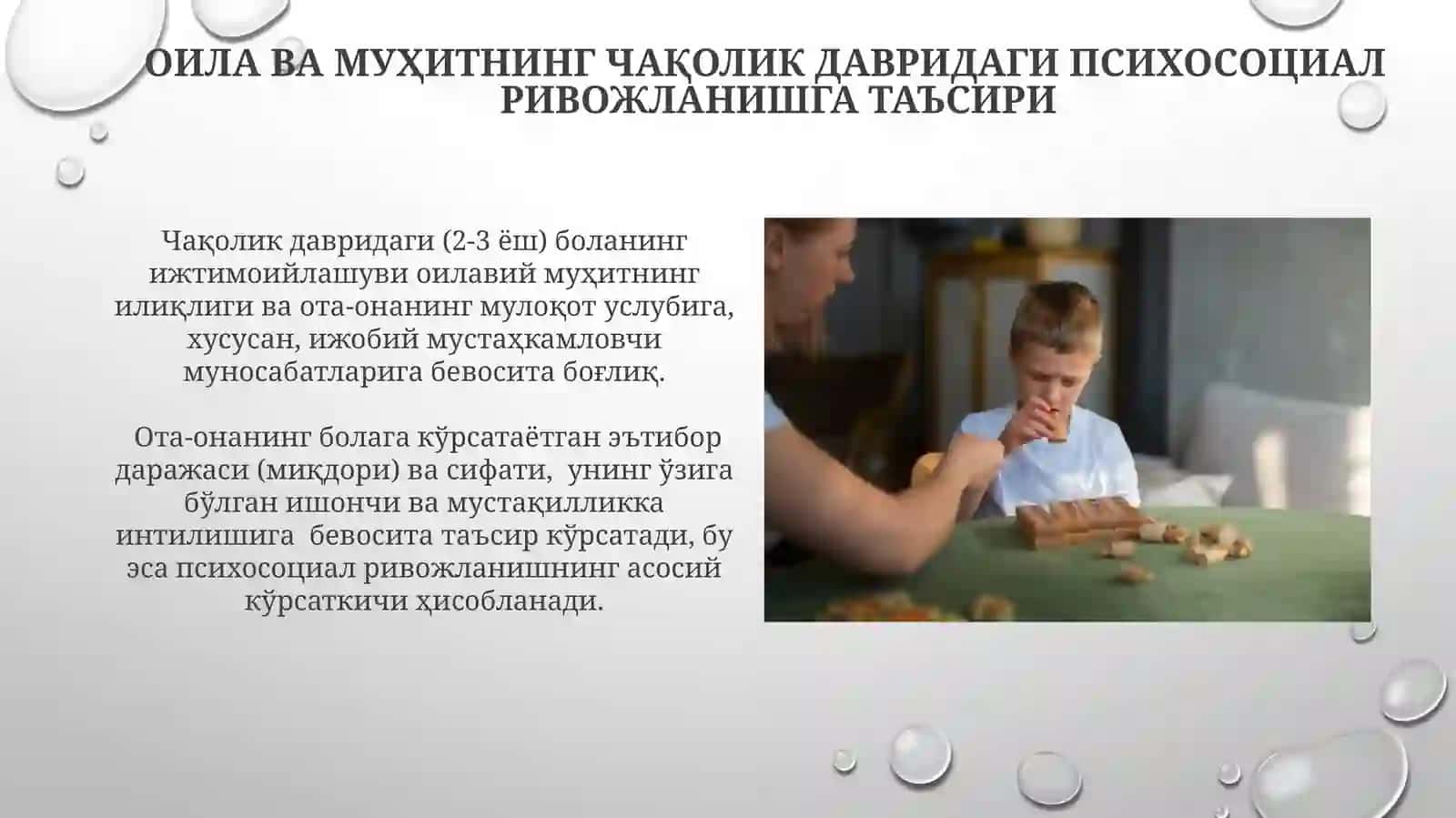 ОИЛА ВА МУҲИТНИНГ ЧАҚОЛИК ДАВРИДАГИ ПСИХОСОЦИАЛ РИВОЖЛАНИШГА ТАЪСИРИ

Чақолик давридаги (2-3 ёш) боланинг ижтимоийлашуви оилавий муҳитнинг илиқлиги ва ота-онанинг мулоқот услубига, хусусан, ижобий мустаҳкамловчи муносабатларига бевосита боғлиқ.

Ота-онанинг болага кўрсатаётган эътибор даражаси (миқдори) ва сифати, унинг ўзига бўлган ишончи ва мустақилликка интилишига бевосита таъсир кўрсатади, бу эса психосоциал ривожланишнинг асосий кўрсаткичи ҳисобланади.